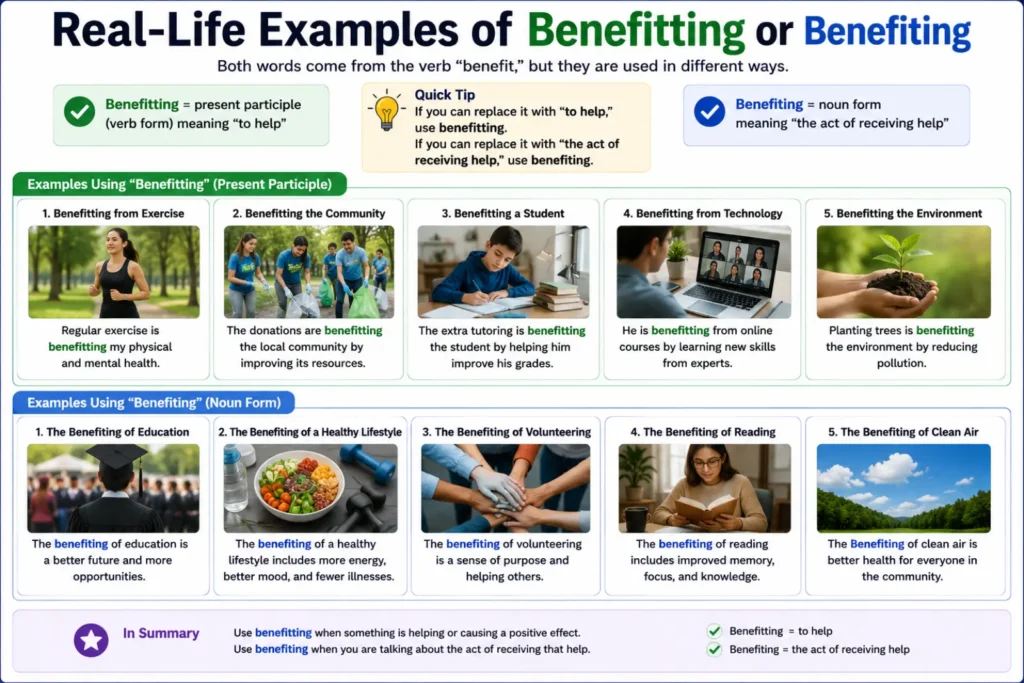 Real-Life Examples of Benefitting or Benefiting

Both words come from the verb "benefit," but they are used in different ways.

Benefitting = present participle (verb form) meaning "to help"

Quick Tip
If you can replace it with "to help," use benefitting.
If you can replace it with "the act of receiving help," use benefiting.

Benefiting = noun form meaning "the act of receiving help"

Examples Using "Benefitting" (Present Participle)

1. Benefitting from Exercise
Regular exercise is benefitting my physical and mental health.

2. Benefitting the Community
The donations are benefitting the local community by improving its resources.

3. Benefitting a Student
The extra tutoring is benefitting the student by helping him improve his grades.

4. Benefitting from Technology
He is benefitting from online courses by learning new skills from experts.

5. Benefitting the Environment
Planting trees is benefitting the environment by reducing pollution.

Examples Using "Benefiting" (Noun Form)

1. The Benefiting of Education
The benefiting of education is a better future and more opportunities.

2. The Benefiting of a Healthy Lifestyle
The benefiting of a healthy lifestyle includes more energy, better mood, and fewer illnesses.

3. The Benefiting of Volunteering
The benefiting of volunteering is a sense of purpose and helping others.

4. The Benefiting of Reading
The benefiting of reading includes improved memory, focus, and knowledge.

5. The Benefiting of Clean Air
The Benefiting of clean air is better health for everyone in the community.

In Summary
Use benefitting when something is helping or causing a positive effect.
Use benefiting when you are talking about the act of receiving that help.

Benefitting = to help
Benefiting = the act of receiving help